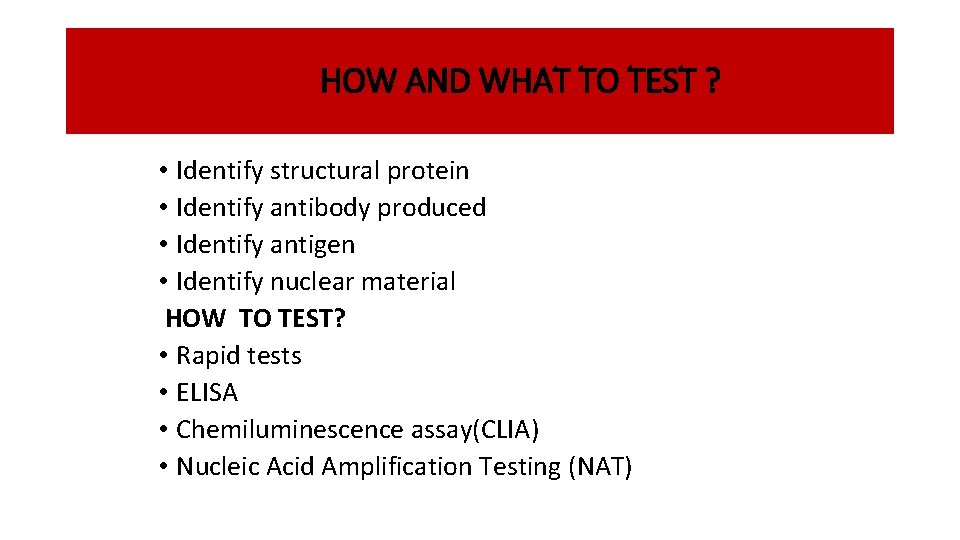 HOW AND WHAT TO TEST ?

• Identify structural protein
• Identify antibody produced
• Identify antigen
• Identify nuclear material
HOW TO TEST?
• Rapid tests
• ELISA
• Chemiluminescence assay(CLIA)
• Nucleic Acid Amplification Testing (NAT)